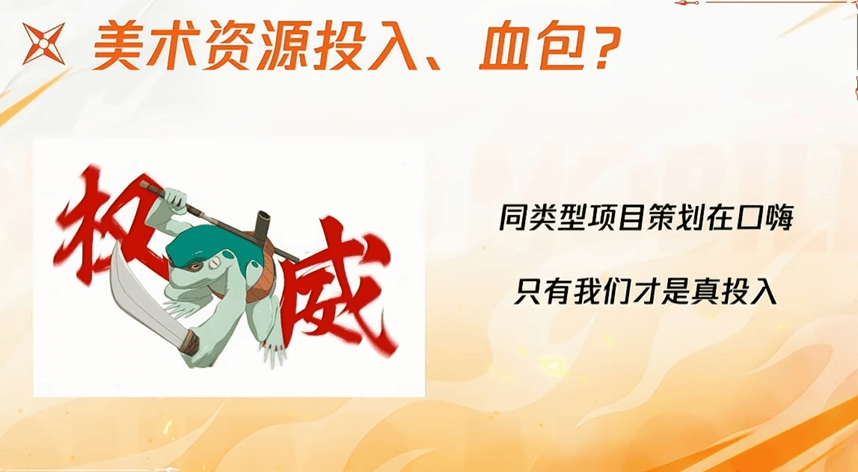 美术资源投入、血包？

权威

同类型项目策划在口嗨

只有我们才是真投入